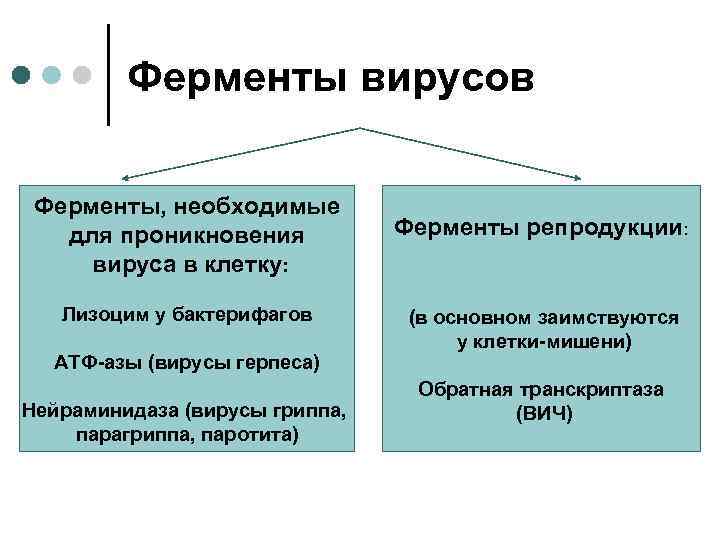 Ферменты вирусов

Ферменты, необходимые для проникновения вируса в клетку:

Лизоцим у бактерифагов

АТФ-азы (вирусы герпеса)

Нейраминидаза (вирусы гриппа, парагриппа, паротита)

Ферменты репродукции:

(в основном заимствуются у клетки-мишени)

Обратная транскриптаза (ВИЧ)